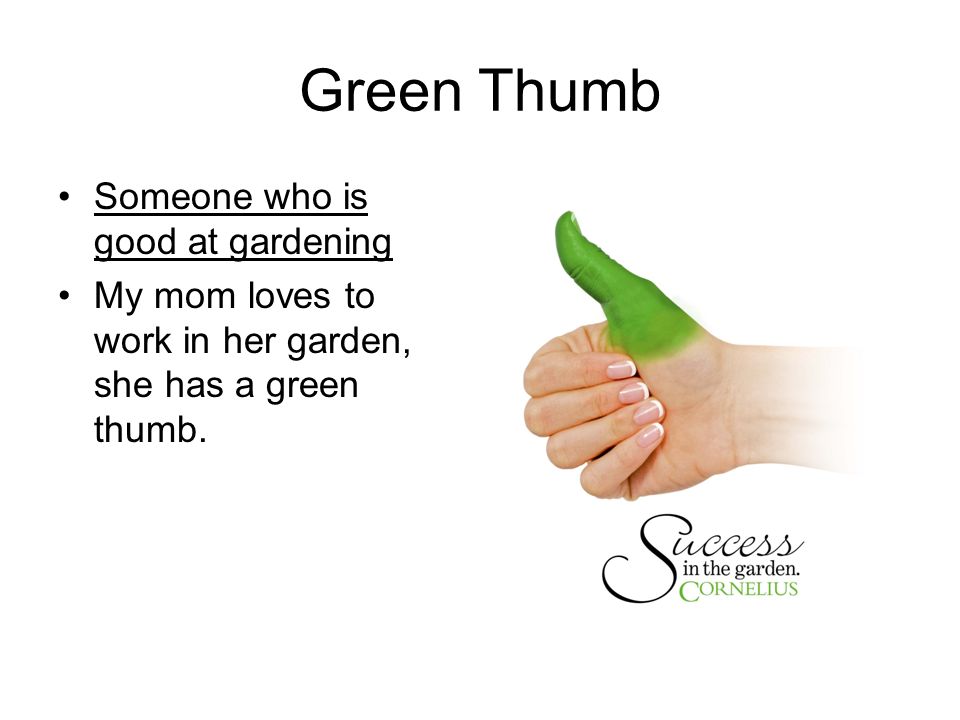 Green Thumb

• Someone who is good at gardening
• My mom loves to work in her garden, she has a green thumb.

Success
in the garden.
CORNELIUS